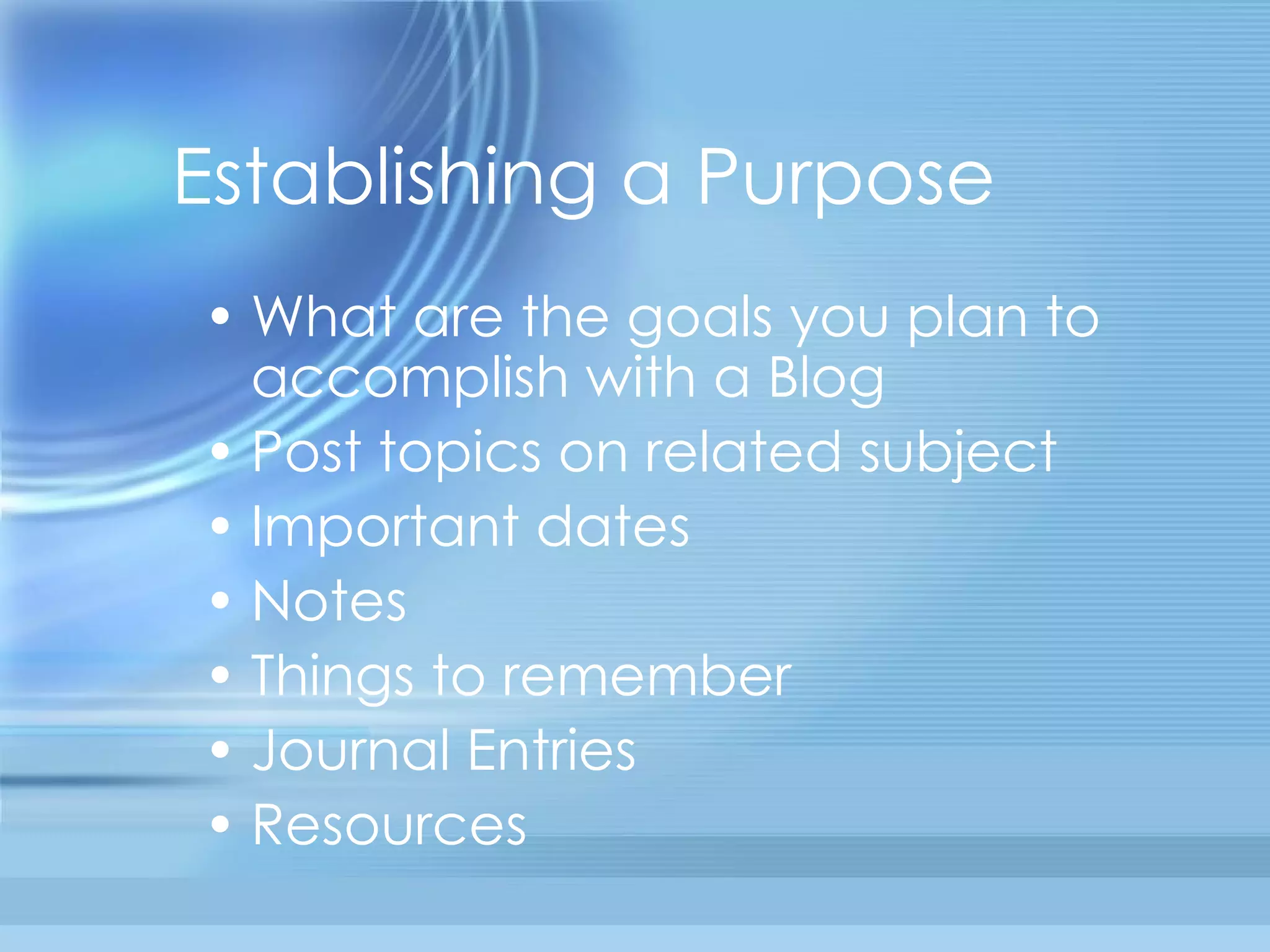 Establishing a Purpose

• What are the goals you plan to accomplish with a Blog
• Post topics on related subject
• Important dates
• Notes
• Things to remember
• Journal Entries
• Resources